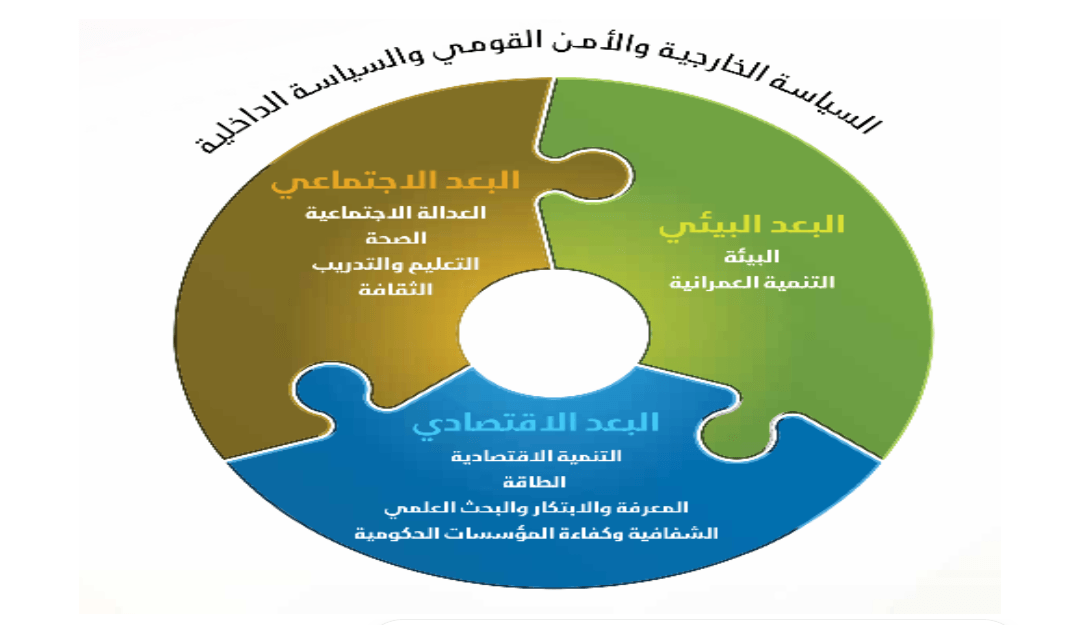 السياسة الخارجية والأمن القومي والسياسة الداخلية

البعد الاجتماعي
العدالة الاجتماعية
الصحة
التعليم والتدريب
الثقافة

البعد البيئي
البيئة
التنمية العمرانية

البعد الاقتصادي
التنمية الاقتصادية
الطاقة
المعرفة والابتكار والبحث العلمي
الشفافية وكفاءة المؤسسات الحكومية